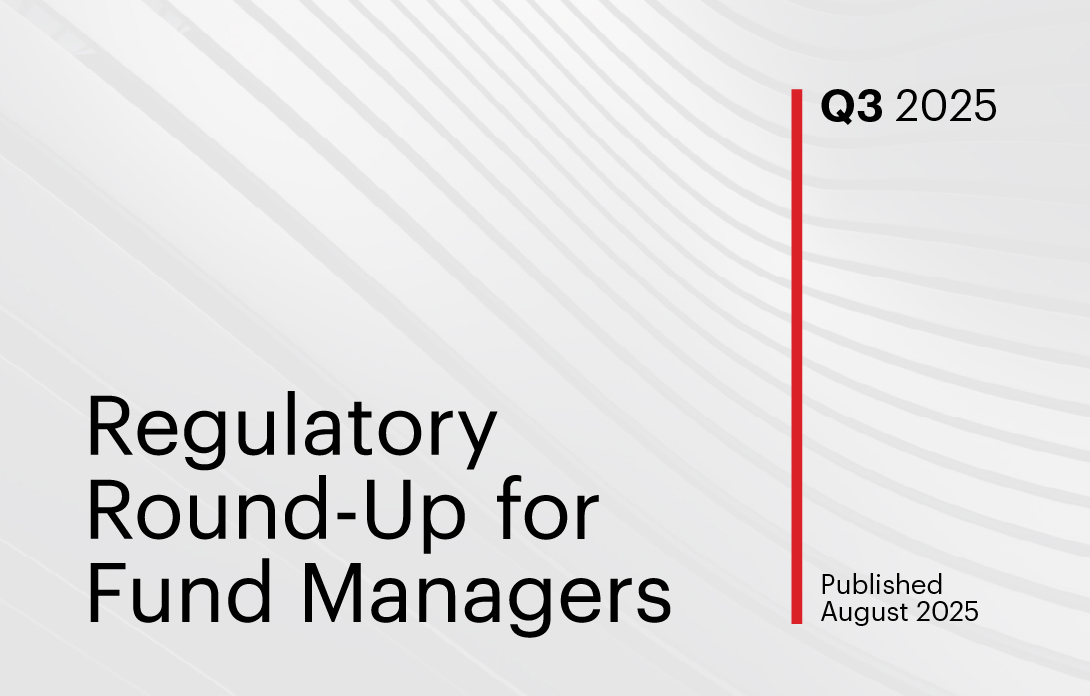 Q3 2025

Regulatory Round-Up for Fund Managers

Published August 2025